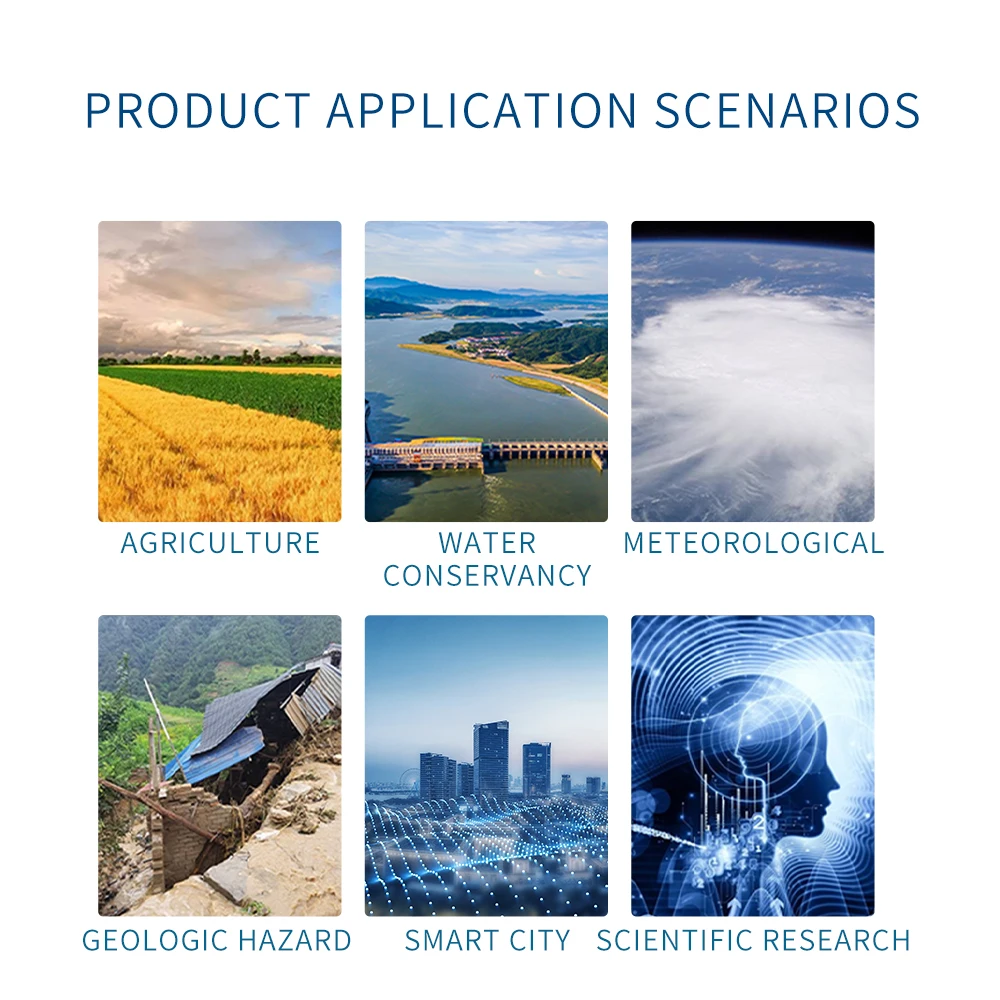 PRODUCT APPLICATION SCENARIOS

AGRICULTURE

WATER CONSERVANCY

METEOROLOGICAL

GEOLOGIC HAZARD

SMART CITY

SCIENTIFIC RESEARCH